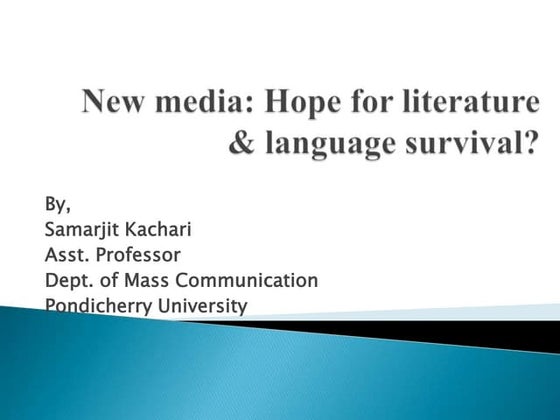 New media: Hope for literature & language survival?

By,
Samarjit Kachari
Asst. Professor
Dept. of Mass Communication
Pondicherry University